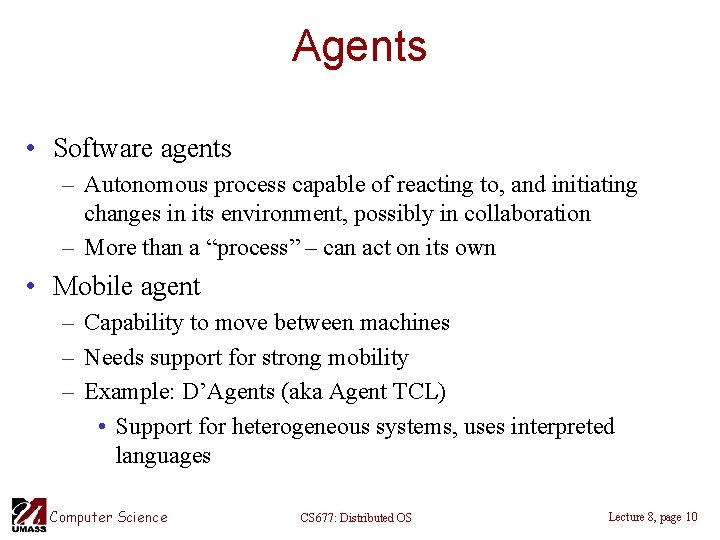 Agents

• Software agents
– Autonomous process capable of reacting to, and initiating changes in its environment, possibly in collaboration
– More than a “process” – can act on its own

• Mobile agent
– Capability to move between machines
– Needs support for strong mobility
– Example: D’Agents (aka Agent TCL)
• Support for heterogeneous systems, uses interpreted languages

UMASS Computer Science CS677: Distributed OS Lecture 8, page 10